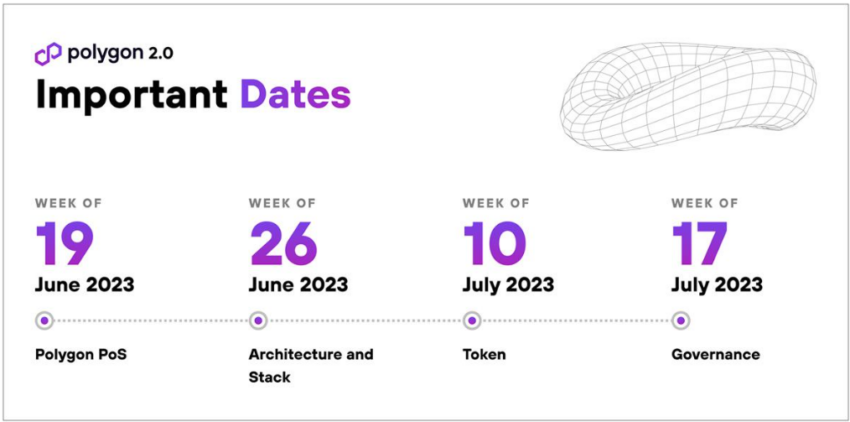 polygon 2.0

Important Dates

WEEK OF
19
June 2023

Polygon PoS

WEEK OF
26
June 2023

Architecture and Stack

WEEK OF
10
July 2023

Token

WEEK OF
17
July 2023

Governance